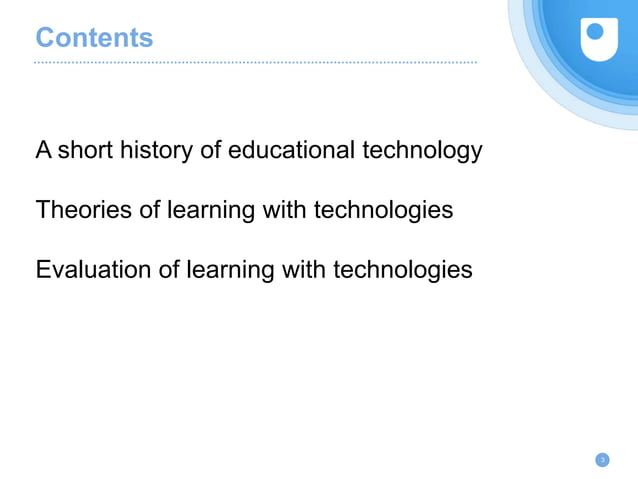 Contents

A short history of educational technology

Theories of learning with technologies

Evaluation of learning with technologies

3